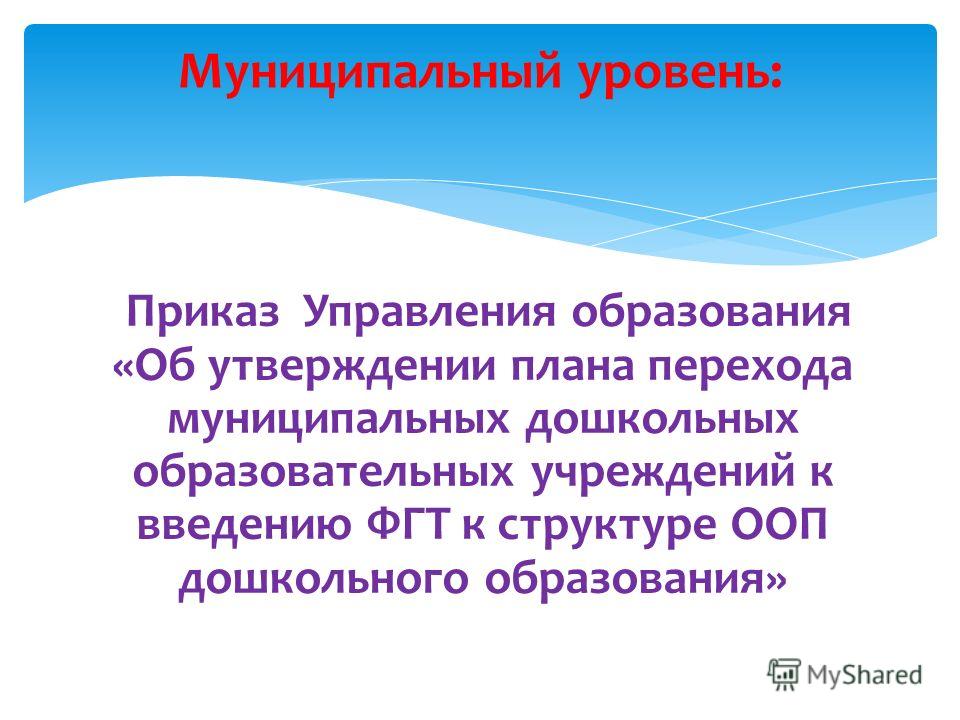 Муниципальный уровень:

Приказ Управления образования «Об утверждении плана перехода муниципальных дошкольных образовательных учреждений к введению ФГТ к структуре ООП дошкольного образования»

MyShared